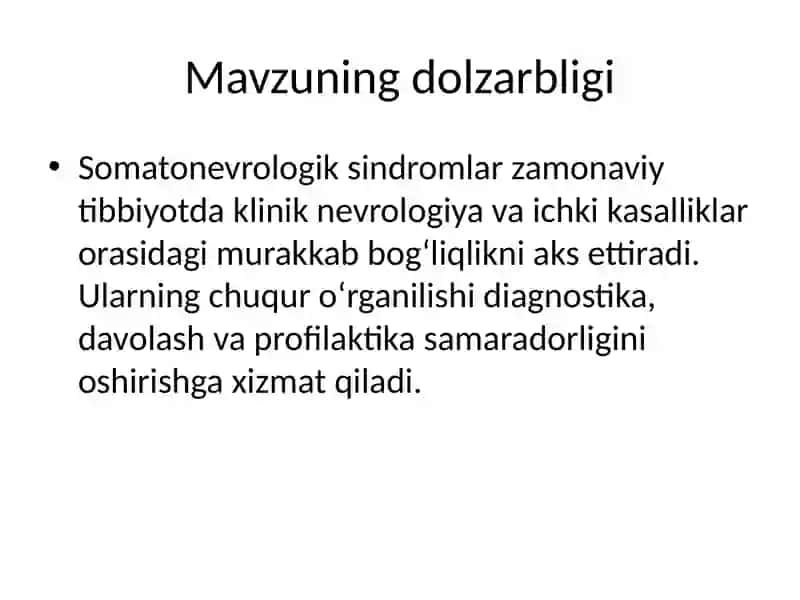 Mavzuning dolzarbligi

• Somatonevrologik sindromlar zamonaviy tibbiyotda klinik nevrologiya va ichki kasalliklar orasidagi murakkab bogʻliqlikni aks ettiradi. Ularning chuqur oʻrganilishi diagnostika, davolash va profilaktika samaradorligini oshirishga xizmat qiladi.